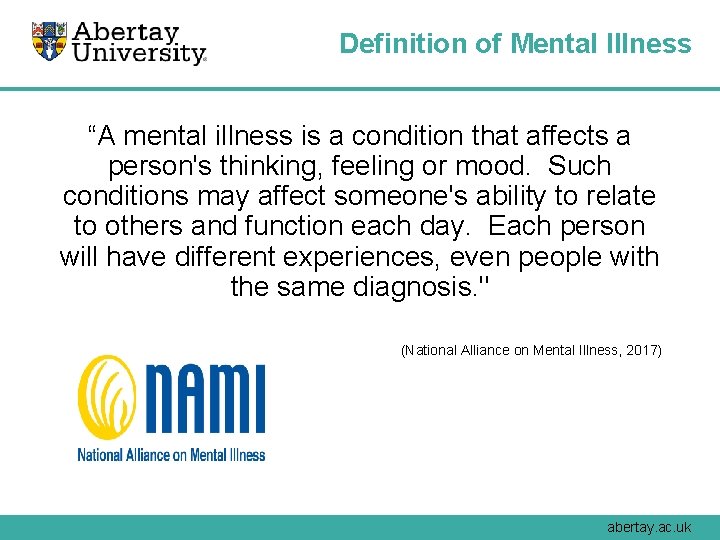 Abertay University

Definition of Mental Illness

“A mental illness is a condition that affects a person's thinking, feeling or mood. Such conditions may affect someone's ability to relate to others and function each day. Each person will have different experiences, even people with the same diagnosis."

(National Alliance on Mental Illness, 2017)

NAMI
National Alliance on Mental Illness

abertay.ac.uk